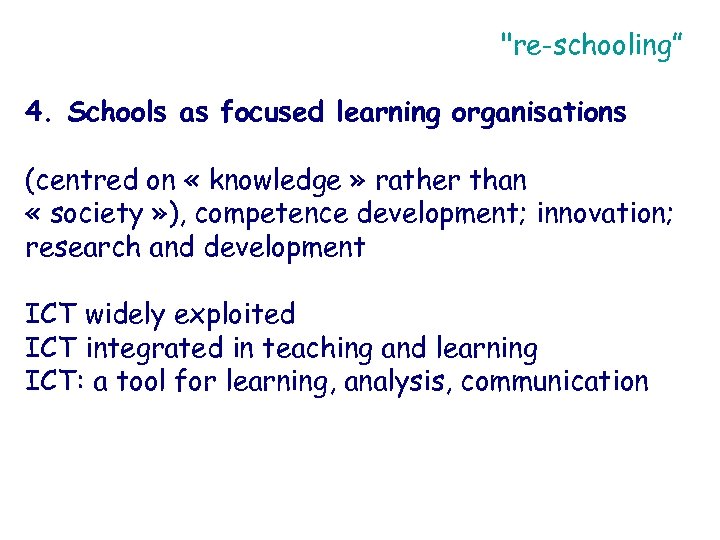 "re-schooling"

4. Schools as focused learning organisations

(centred on « knowledge » rather than « society »), competence development; innovation; research and development

ICT widely exploited
ICT integrated in teaching and learning
ICT: a tool for learning, analysis, communication